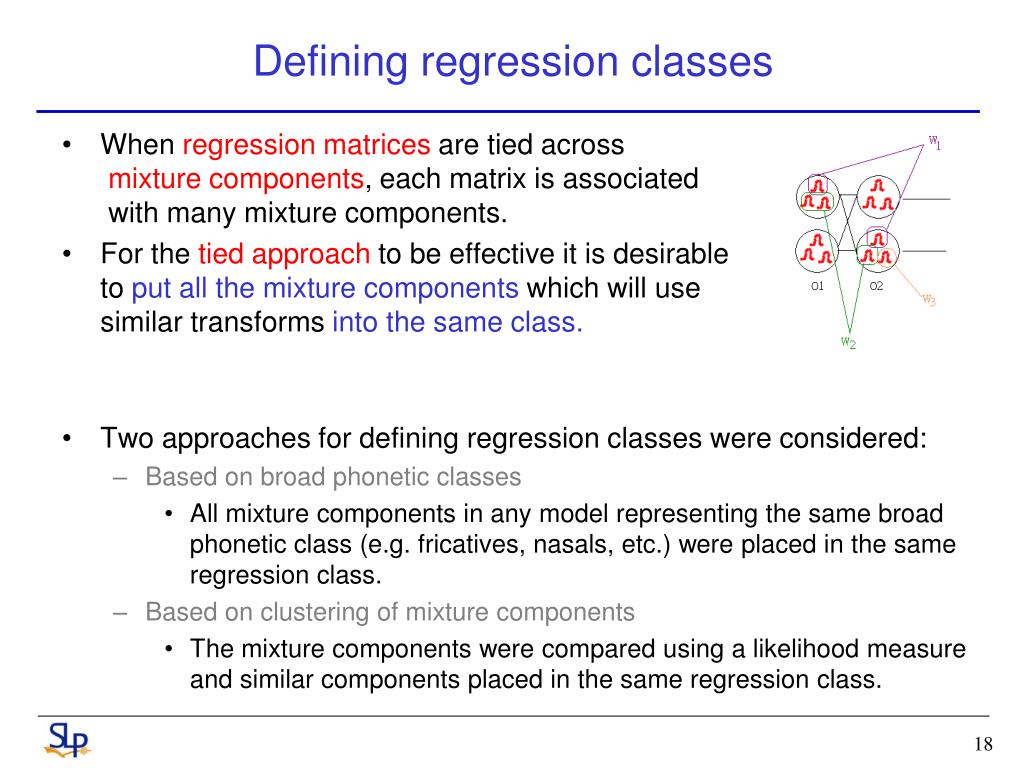 Defining regression classes

• When regression matrices are tied across mixture components, each matrix is associated with many mixture components.
• For the tied approach to be effective it is desirable to put all the mixture components which will use similar transforms into the same class.

$W_1$

O1 O2

$W_3$

$W_2$

• Two approaches for defining regression classes were considered:
– Based on broad phonetic classes
• All mixture components in any model representing the same broad phonetic class (e.g. fricatives, nasals, etc.) were placed in the same regression class.
– Based on clustering of mixture components
• The mixture components were compared using a likelihood measure and similar components placed in the same regression class.

SLP

18